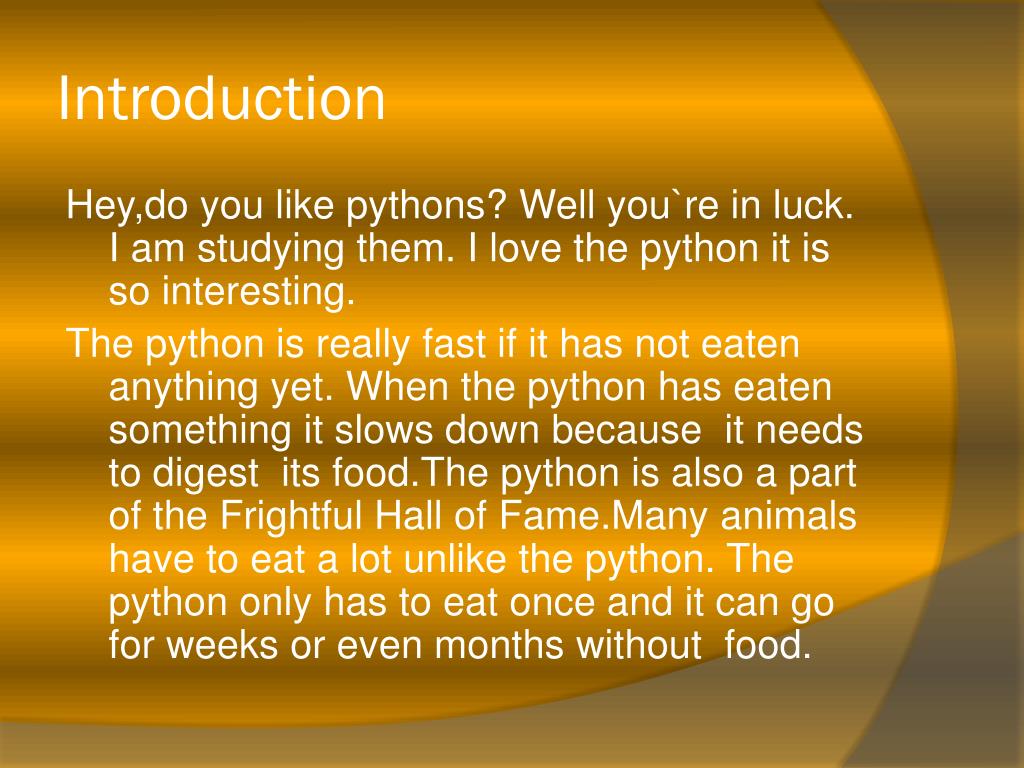 Introduction

Hey,do you like pythons? Well you`re in luck. I am studying them. I love the python it is so interesting.

The python is really fast if it has not eaten anything yet. When the python has eaten something it slows down because it needs to digest its food.The python is also a part of the Frightful Hall of Fame.Many animals have to eat a lot unlike the python. The python only has to eat once and it can go for weeks or even months without food.